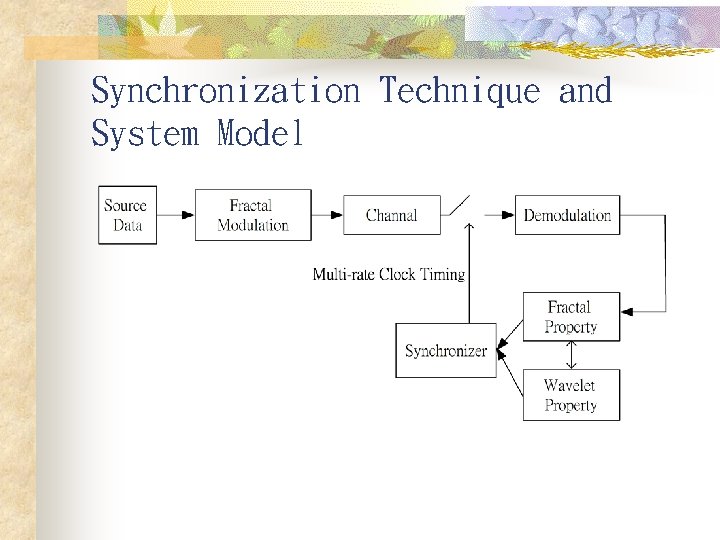 Synchronization Technique and System Model

Source Data

Fractal Modulation

Channal

Demodulation

Multi-rate Clock Timing

Fractal Property

Synchronizer

Wavelet Property